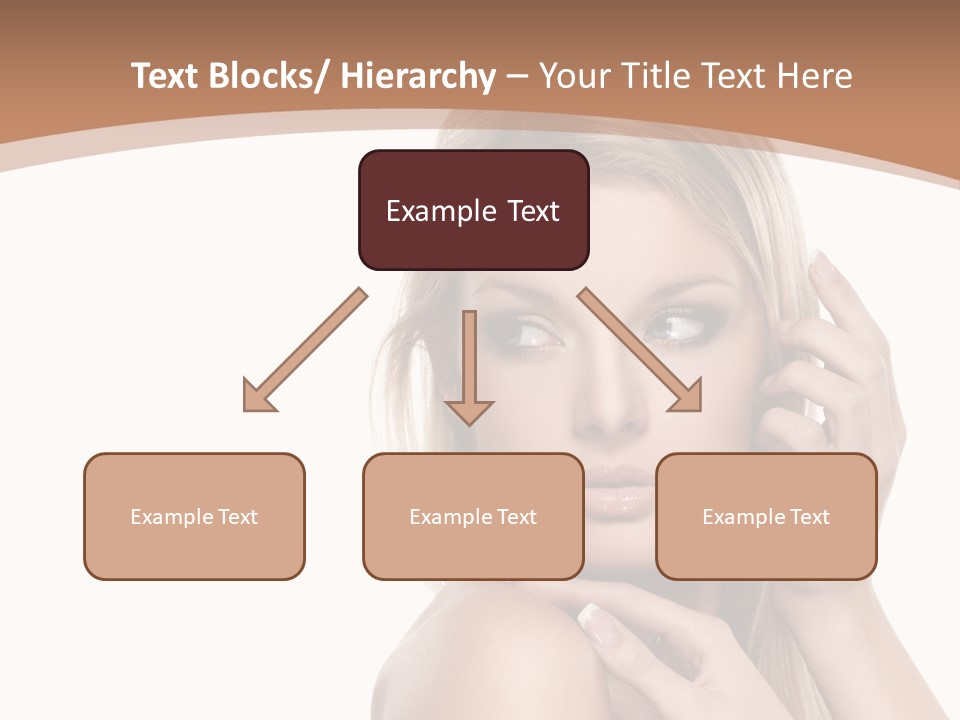 Text Blocks/ Hierarchy – Your Title Text Here

Example Text

Example Text

Example Text

Example Text